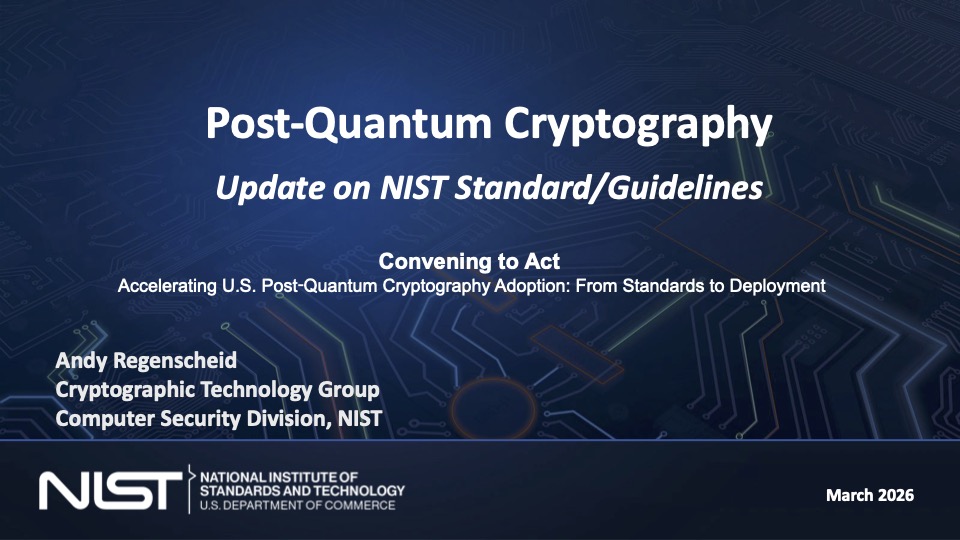 Post-Quantum Cryptography

Update on NIST Standard/Guidelines

Convening to Act

Accelerating U.S. Post-Quantum Cryptography Adoption: From Standards to Deployment

Andy Regenscheid
Cryptographic Technology Group
Computer Security Division, NIST

NIST
NATIONAL INSTITUTE OF STANDARDS AND TECHNOLOGY
U.S. DEPARTMENT OF COMMERCE

March 2026